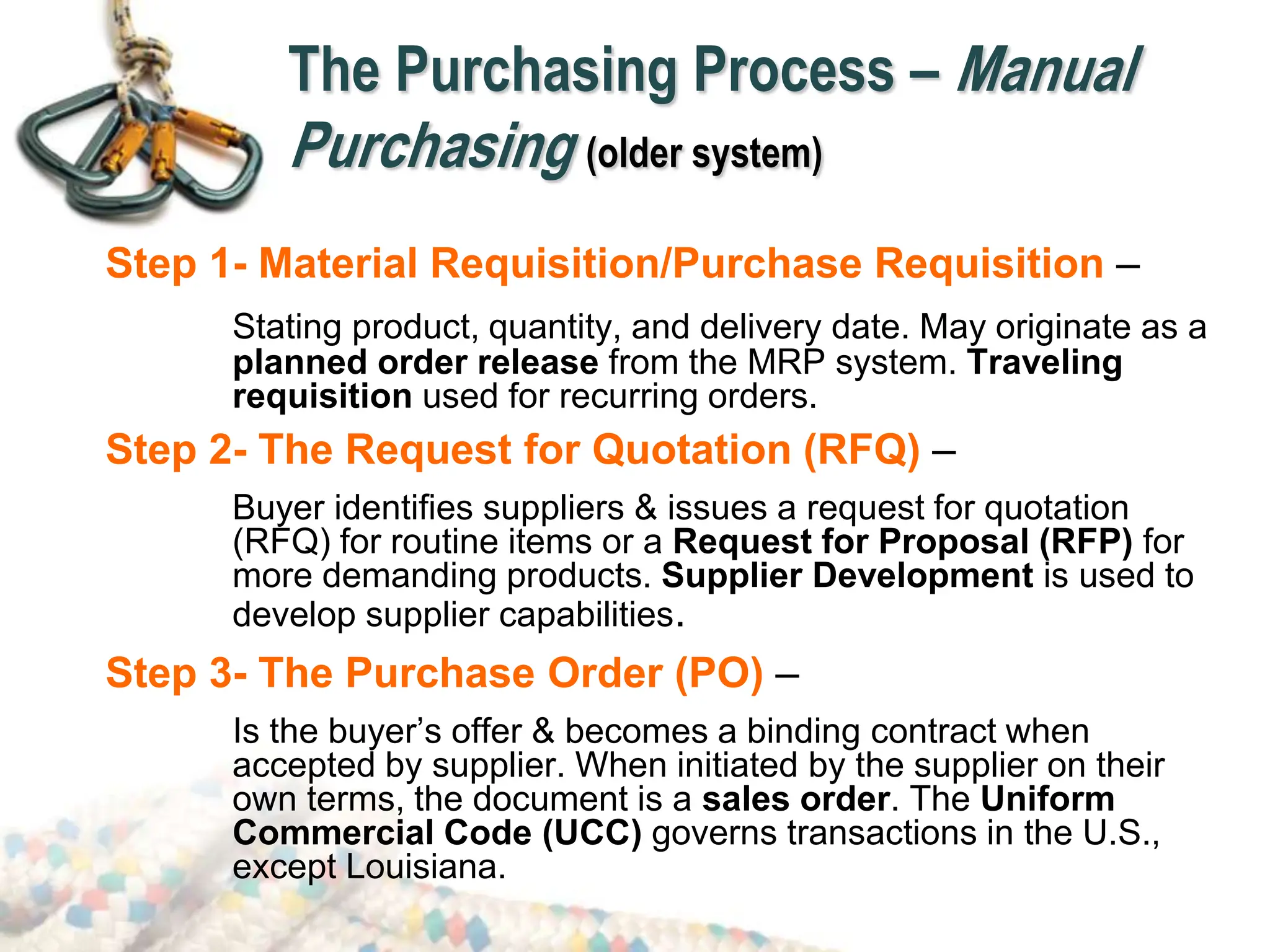 The Purchasing Process – Manual Purchasing (older system)

Step 1- Material Requisition/Purchase Requisition –

Stating product, quantity, and delivery date. May originate as a planned order release from the MRP system. Traveling requisition used for recurring orders.

Step 2- The Request for Quotation (RFQ) –

Buyer identifies suppliers & issues a request for quotation (RFQ) for routine items or a Request for Proposal (RFP) for more demanding products. Supplier Development is used to develop supplier capabilities.

Step 3- The Purchase Order (PO) –

Is the buyer's offer & becomes a binding contract when accepted by supplier. When initiated by the supplier on their own terms, the document is a sales order. The Uniform Commercial Code (UCC) governs transactions in the U.S., except Louisiana.